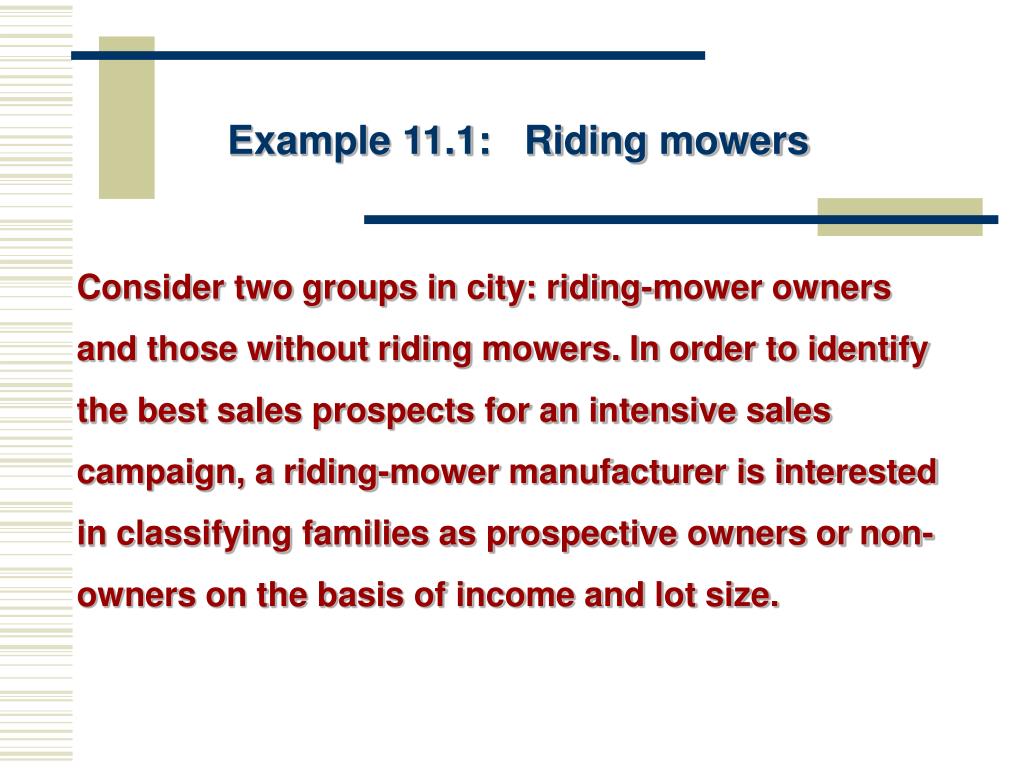 Example 11.1: Riding mowers

Consider two groups in city: riding-mower owners and those without riding mowers. In order to identify the best sales prospects for an intensive sales campaign, a riding-mower manufacturer is interested in classifying families as prospective owners or non-owners on the basis of income and lot size.